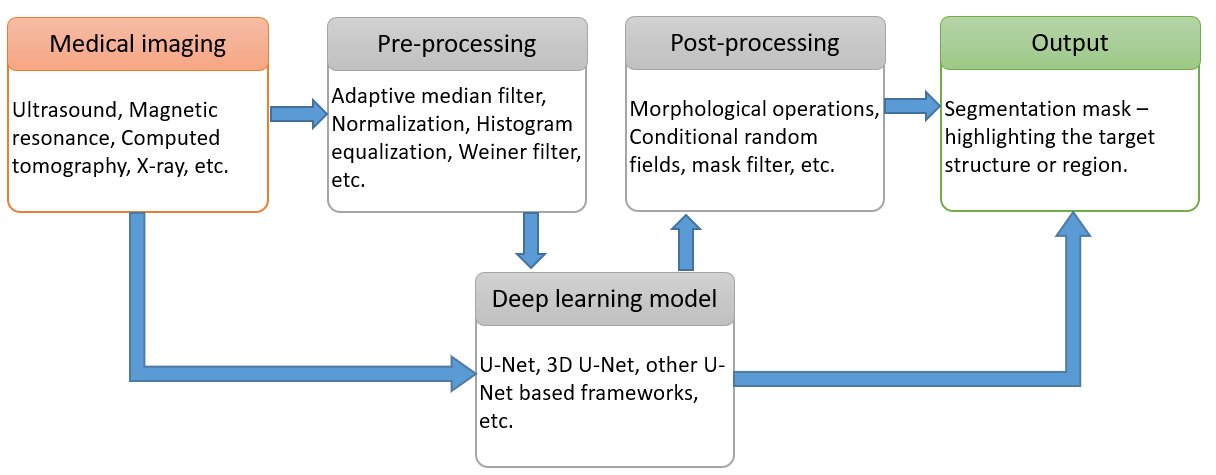 Medical imaging

Ultrasound, Magnetic resonance, Computed tomography, X-ray, etc.

Pre-processing

Adaptive median filter, Normalization, Histogram equalization, Weiner filter, etc.

Post-processing

Morphological operations, Conditional random fields, mask filter, etc.

Output

Segmentation mask – highlighting the target structure or region.

Deep learning model

U-Net, 3D U-Net, other U-Net based frameworks, etc.